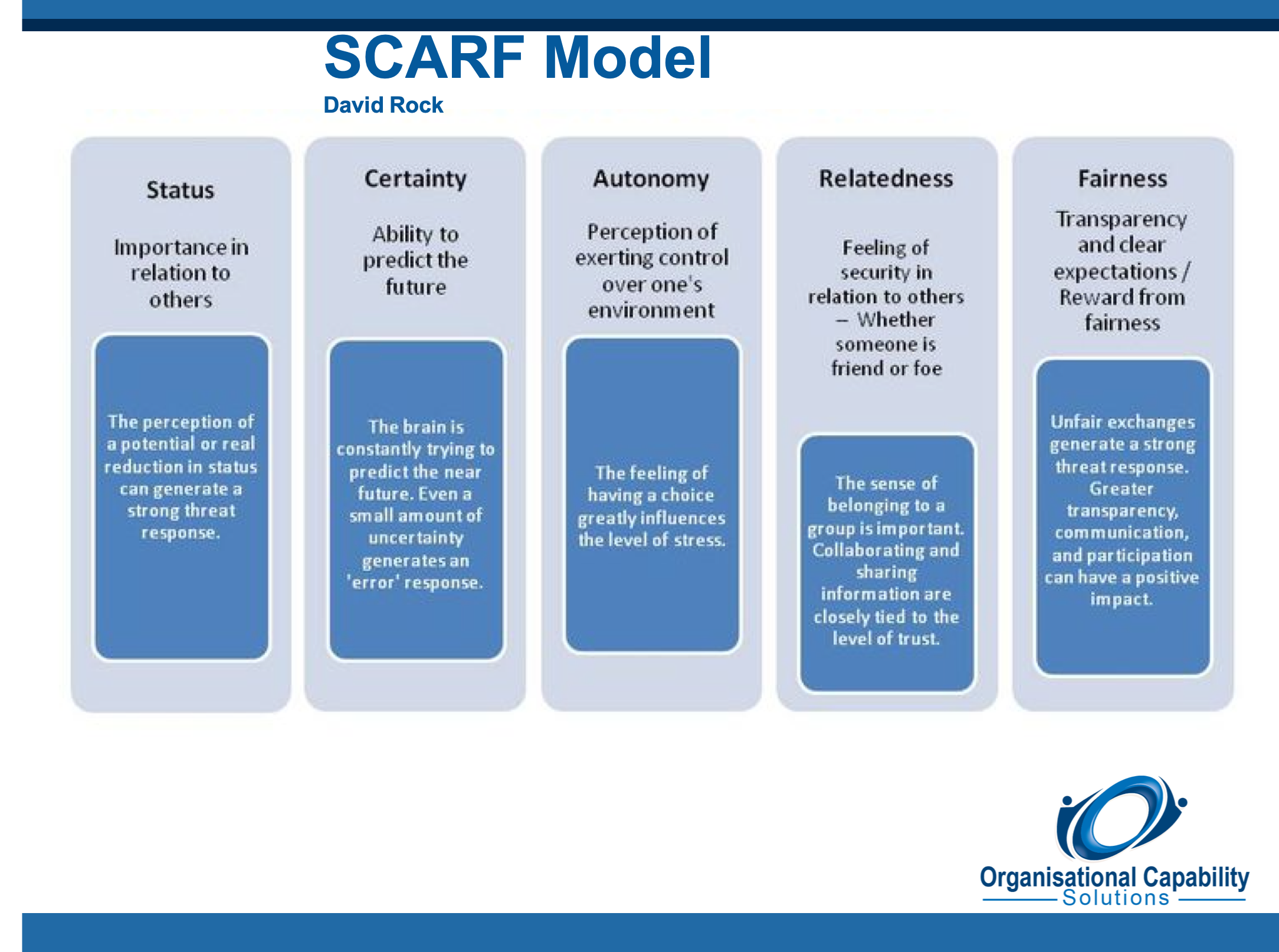 SCARF Model
David Rock

Status

Importance in relation to others

The perception of a potential or real reduction in status can generate a strong threat response.

Certainty

Ability to predict the future

The brain is constantly trying to predict the near future. Even a small amount of uncertainty generates an 'error' response.

Autonomy

Perception of exerting control over one's environment

The feeling of having a choice greatly influences the level of stress.

Relatedness

Feeling of security in relation to others – Whether someone is friend or foe

The sense of belonging to a group is important. Collaborating and sharing information are closely tied to the level of trust.

Fairness

Transparency and clear expectations / Reward from fairness

Unfair exchanges generate a strong threat response. Greater transparency, communication, and participation can have a positive impact.

Organisational Capability
Solutions